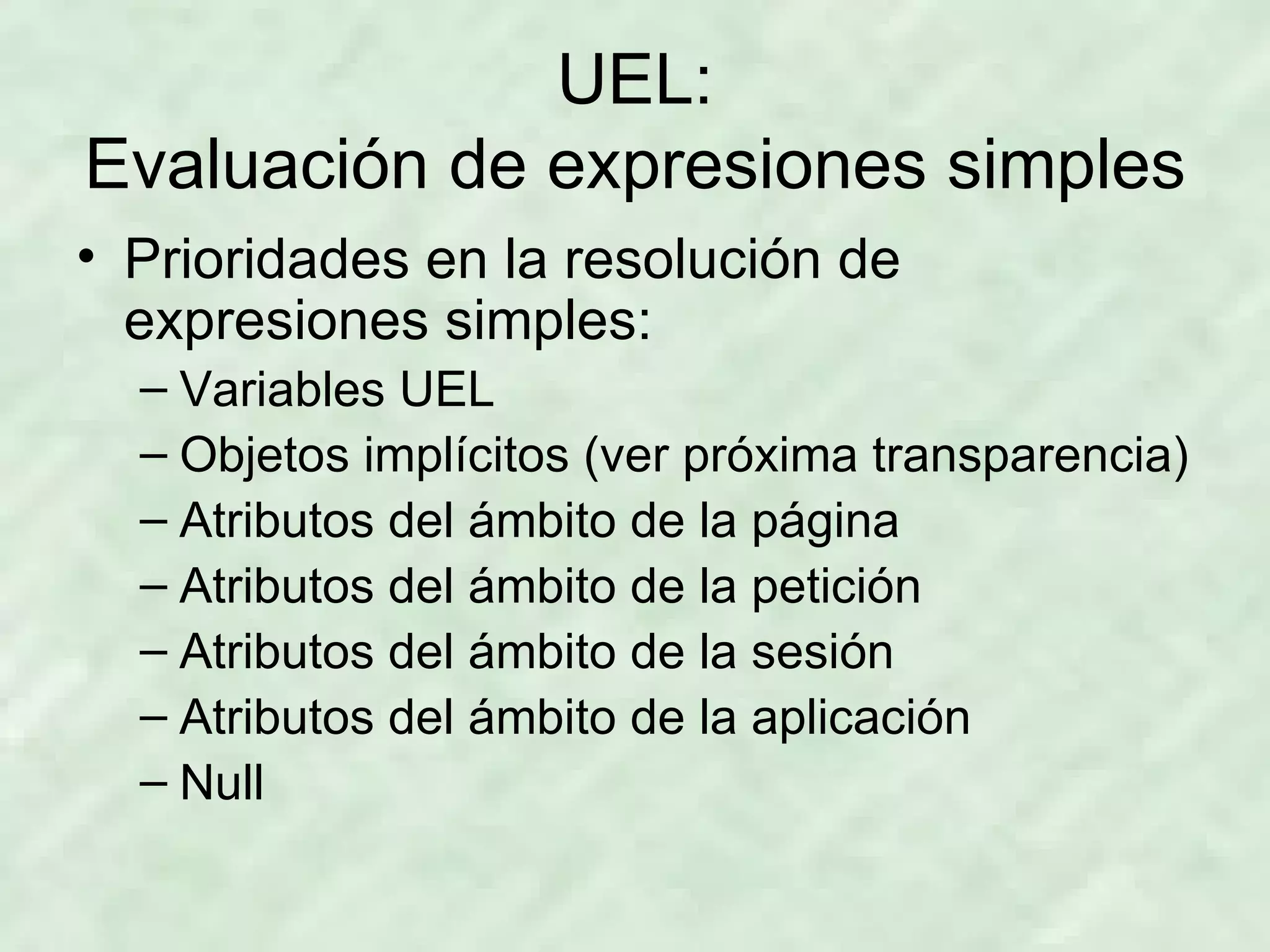 UEL:
Evaluación de expresiones simples

• Prioridades en la resolución de expresiones simples:
– Variables UEL
– Objetos implícitos (ver próxima transparencia)
– Atributos del ámbito de la página
– Atributos del ámbito de la petición
– Atributos del ámbito de la sesión
– Atributos del ámbito de la aplicación
– Null